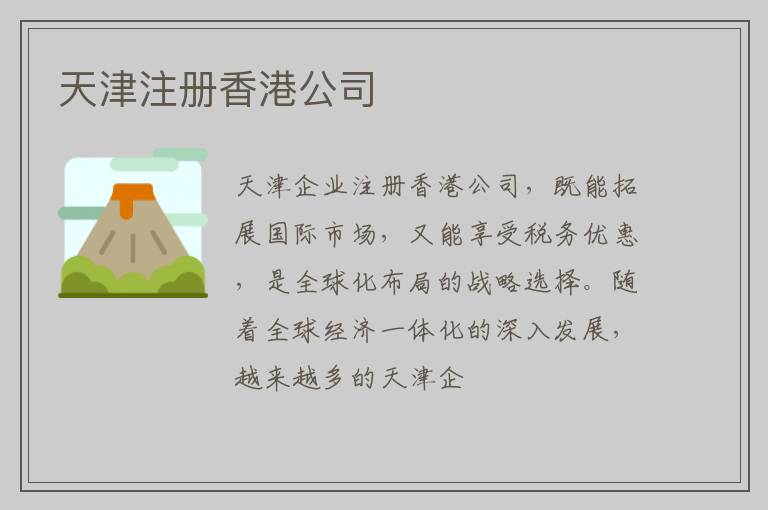 天津注册香港公司

天津企业注册香港公司，既能拓展国际市场，又能享受税务优惠，是全球化布局的战略选择。随着全球经济一体化的深入发展，越来越多的天津企